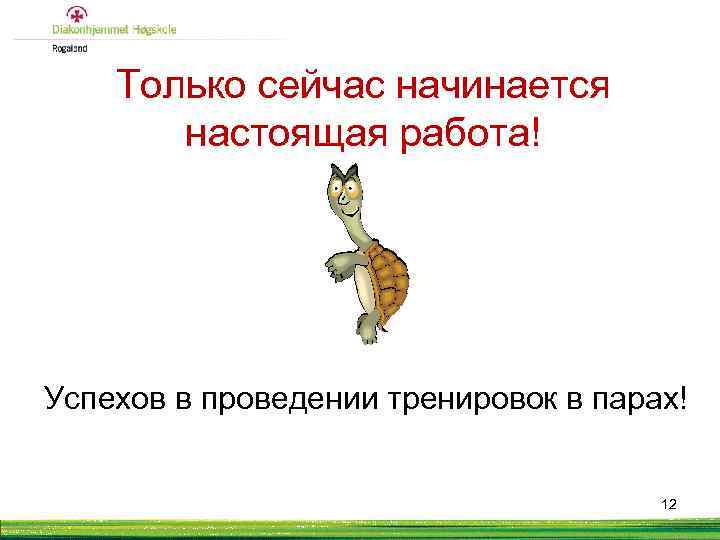 Diakonhjemmet Høgskole
Rogaland

Только сейчас начинается настоящая работа!

Успехов в проведении тренировок в парах!

12